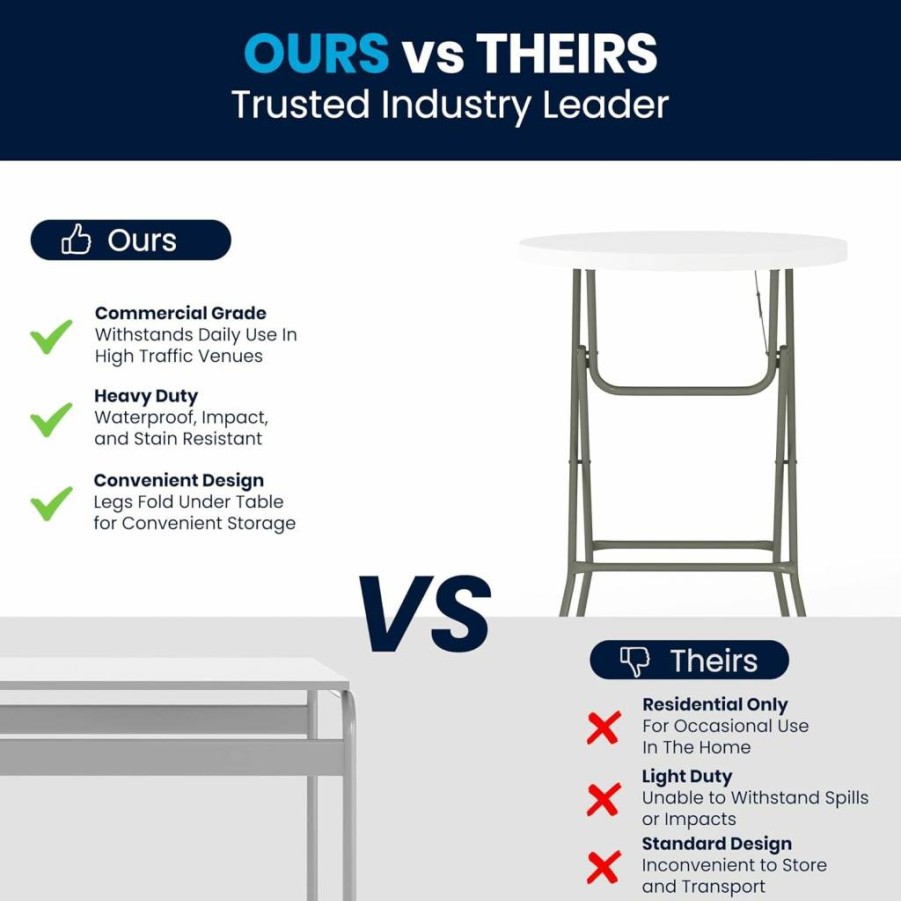 OURS vs THEIRS
Trusted Industry Leader

Ours

Commercial Grade
Withstands Daily Use In High Traffic Venues

Heavy Duty
Waterproof, Impact, and Stain Resistant

Convenient Design
Legs Fold Under Table for Convenient Storage

VS

Theirs

Residential Only
For Occasional Use In The Home

Light Duty
Unable to Withstand Spills or Impacts

Standard Design
Inconvenient to Store and Transport